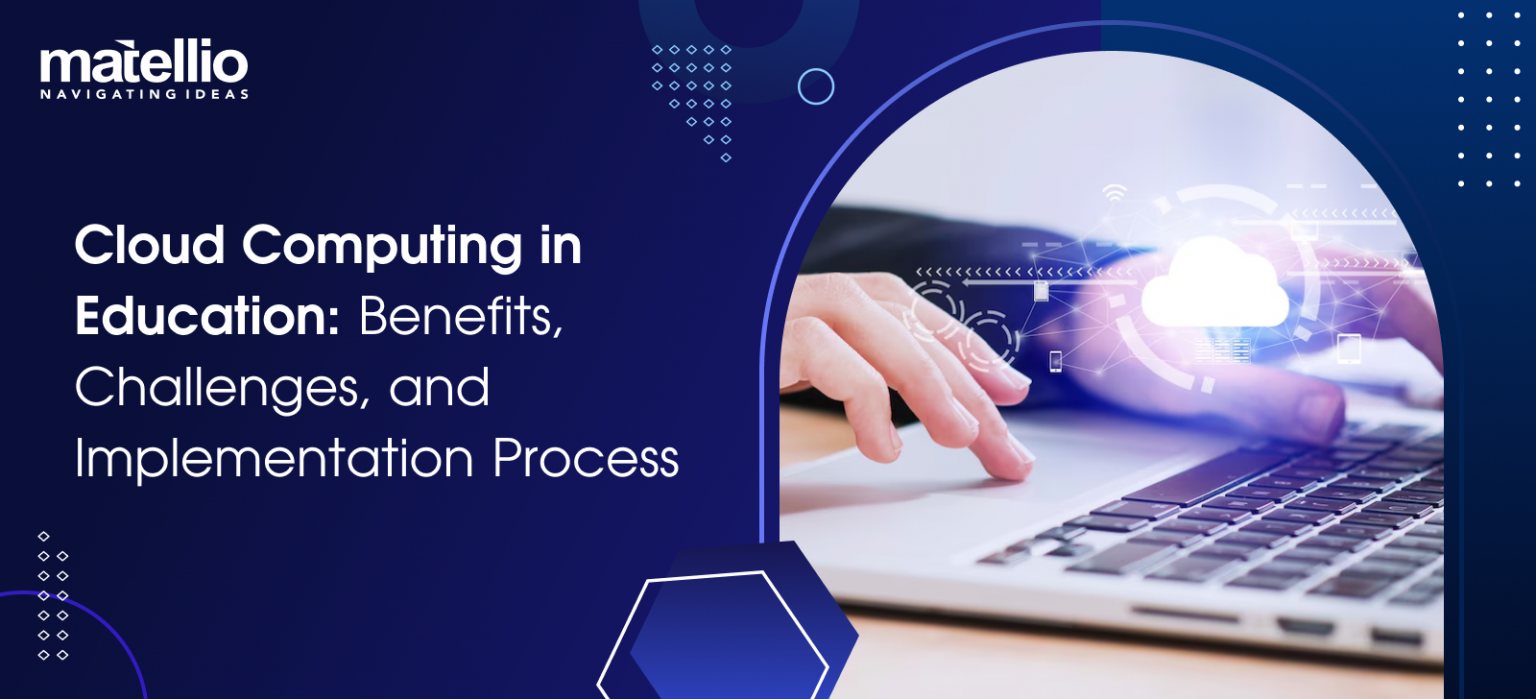 matellio
NAVIGATING IDEAS

Cloud Computing in Education: Benefits, Challenges, and Implementation Process